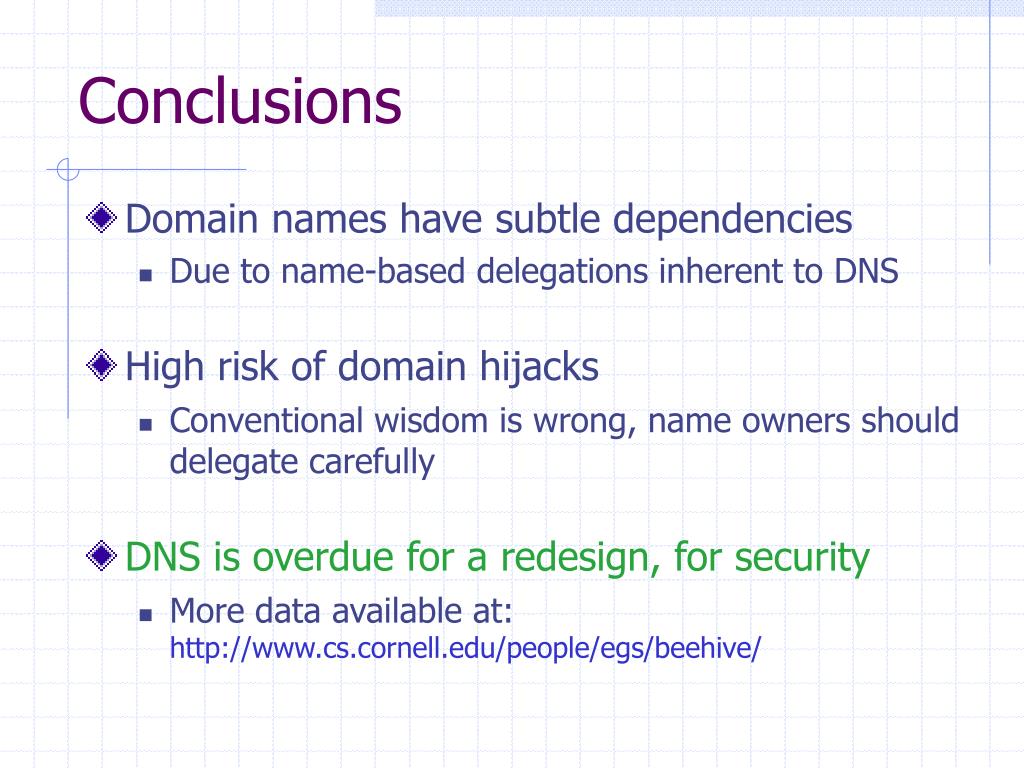 Conclusions

Domain names have subtle dependencies

Due to name-based delegations inherent to DNS

High risk of domain hijacks

Conventional wisdom is wrong, name owners should delegate carefully

DNS is overdue for a redesign, for security

More data available at:
http://www.cs.cornell.edu/people/egs/beehive/